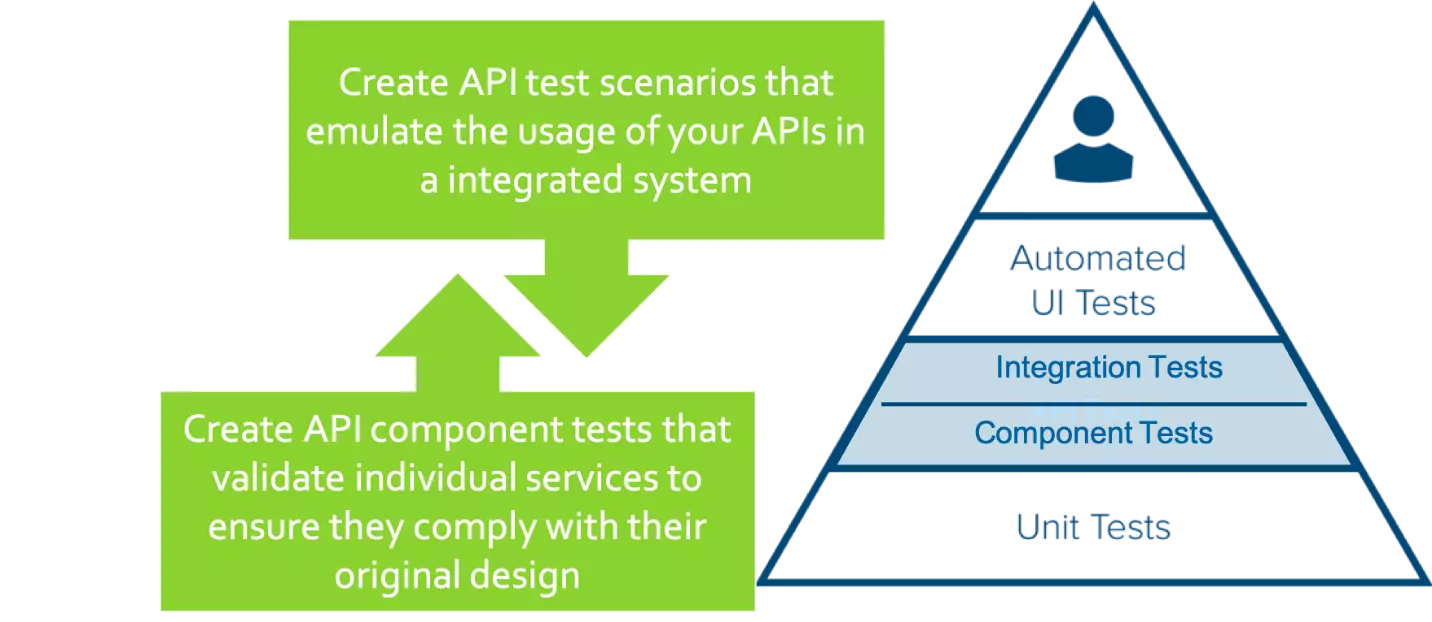 Create API test scenarios that emulate the usage of your APIs in a integrated system

Create API component tests that validate individual services to ensure they comply with their original design

Automated UI Tests

Integration Tests

Component Tests

Unit Tests